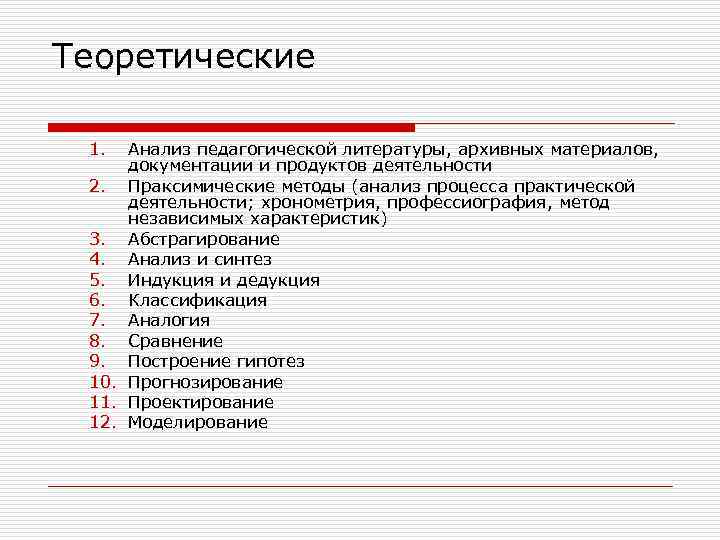 Теоретические

1. Анализ педагогической литературы, архивных материалов, документации и продуктов деятельности
2. Праксимические методы (анализ процесса практической деятельности; хронометрия, профессиография, метод независимых характеристик)
3. Абстрагирование
4. Анализ и синтез
5. Индукция и дедукция
6. Классификация
7. Аналогия
8. Сравнение
9. Построение гипотез
10. Прогнозирование
11. Проектирование
12. Моделирование